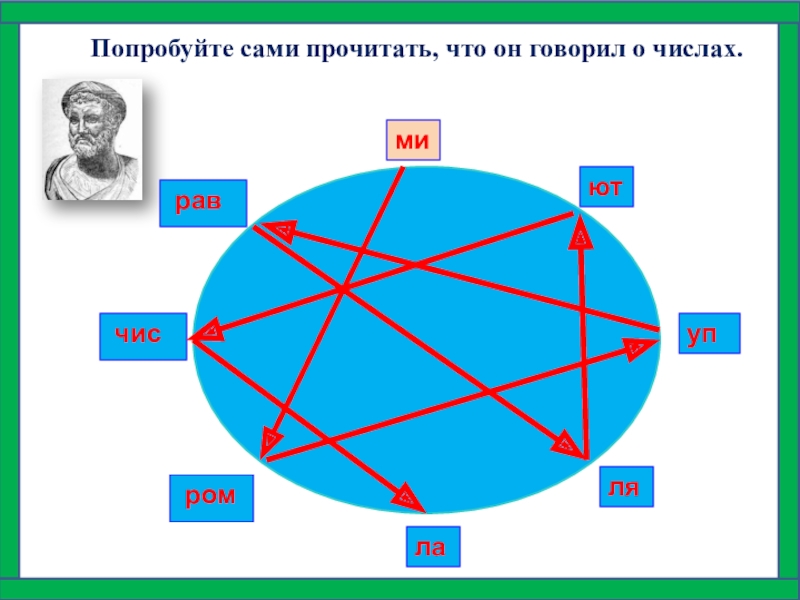 Попробуйте сами прочитать, что он говорил о числах.

ми

рав

ют

чис

уп

ром

ля

ла